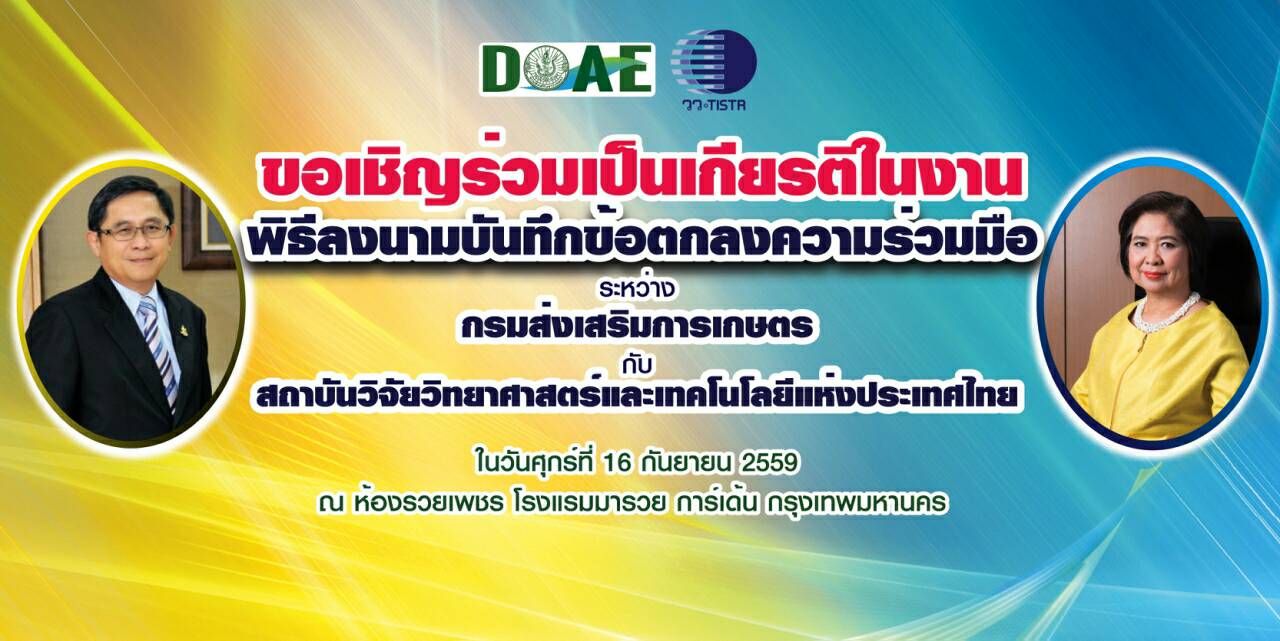 DOAE

วว. TISTR

ขอเชิญร่วมเป็นเกียรติในงาน
พิธีลงนามบันทึกข้อตกลงความร่วมมือ
ระหว่าง
กรมส่งเสริมการเกษตร
กับ
สถาบันวิจัยวิทยาศาสตร์และเทคโนโลยีแห่งประเทศไทย

ในวันศุกร์ที่ 16 กันยายน 2559
ณ ห้องรวยเพชร โรงแรมมารวย การ์เด้น กรุงเทพมหานคร